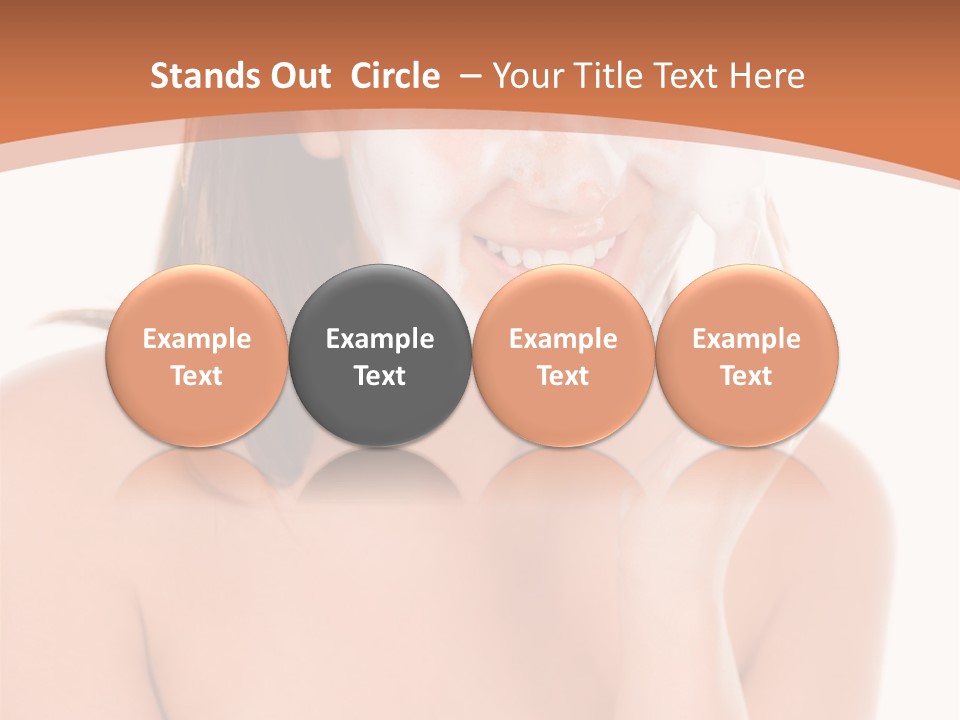 Stands Out Circle – Your Title Text Here

Example Text

Example Text

Example Text

Example Text